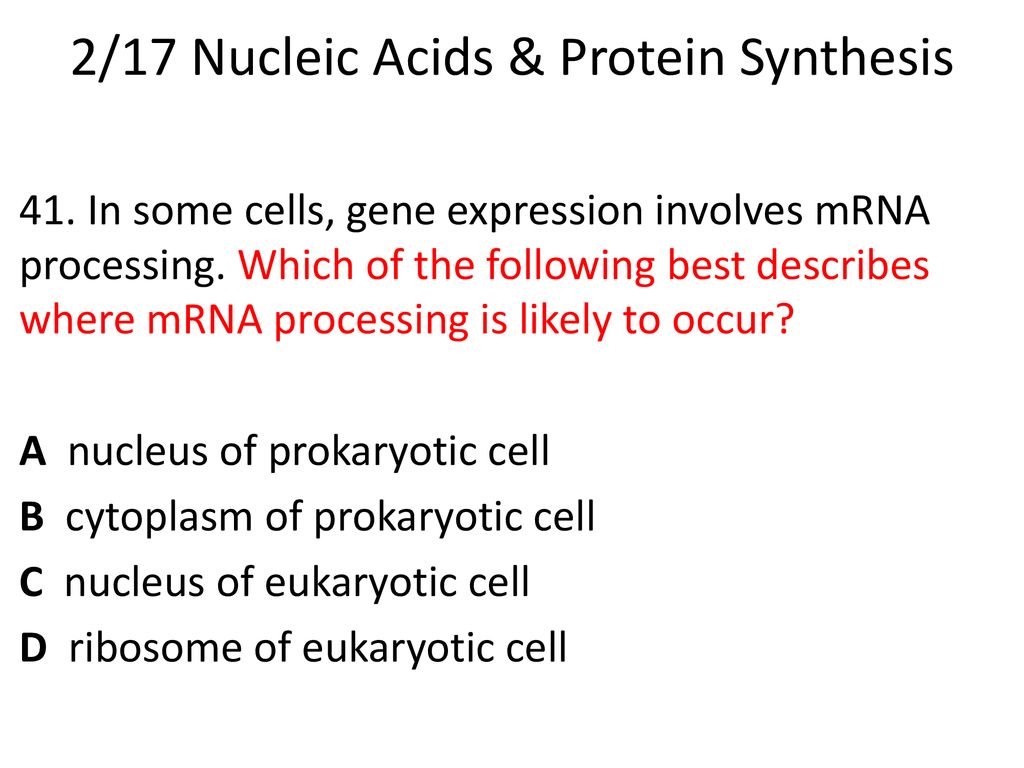 2/17 Nucleic Acids & Protein Synthesis

41. In some cells, gene expression involves mRNA processing. Which of the following best describes where mRNA processing is likely to occur?

A nucleus of prokaryotic cell

B cytoplasm of prokaryotic cell

C nucleus of eukaryotic cell

D ribosome of eukaryotic cell